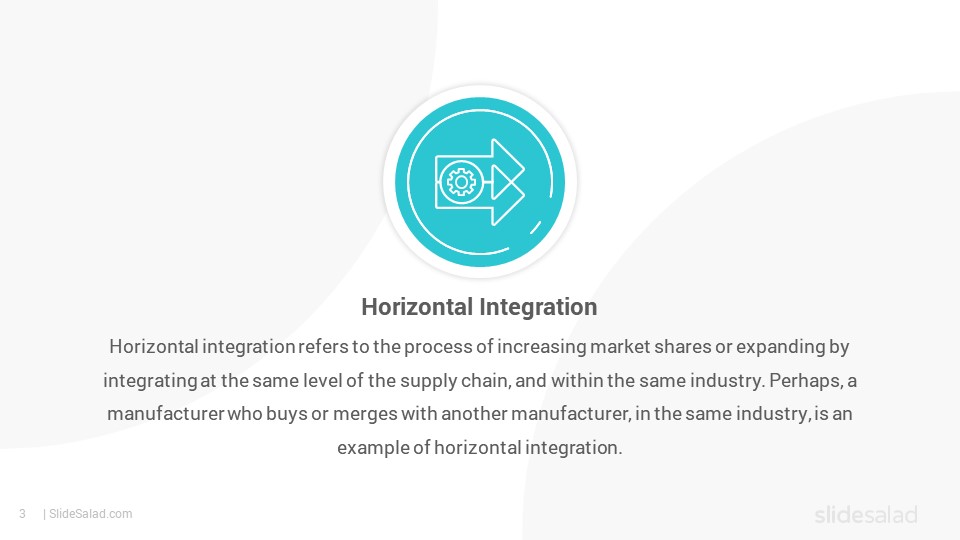 Horizontal Integration

Horizontal integration refers to the process of increasing market shares or expanding by integrating at the same level of the supply chain, and within the same industry. Perhaps, a manufacturer who buys or merges with another manufacturer, in the same industry, is an example of horizontal integration.

3 | SlideSalad.com

slidesalad